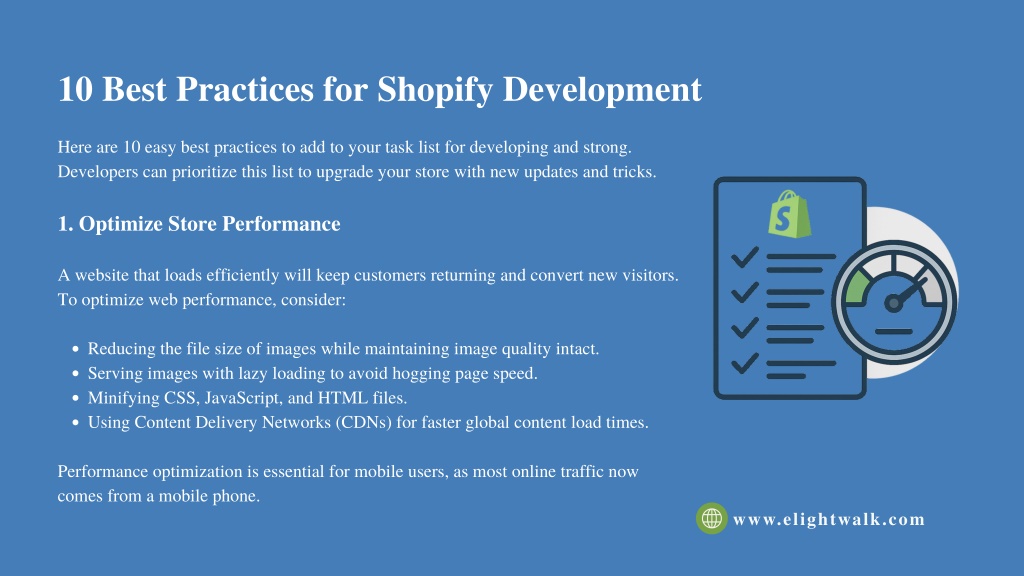 10 Best Practices for Shopify Development

Here are 10 easy best practices to add to your task list for developing and strong. Developers can prioritize this list to upgrade your store with new updates and tricks.

1. Optimize Store Performance

A website that loads efficiently will keep customers returning and convert new visitors. To optimize web performance, consider:

- Reducing the file size of images while maintaining image quality intact.
- Serving images with lazy loading to avoid hogging page speed.
- Minifying CSS, JavaScript, and HTML files.
- Using Content Delivery Networks (CDNs) for faster global content load times.

Performance optimization is essential for mobile users, as most online traffic now comes from a mobile phone.

www.elightwalk.com